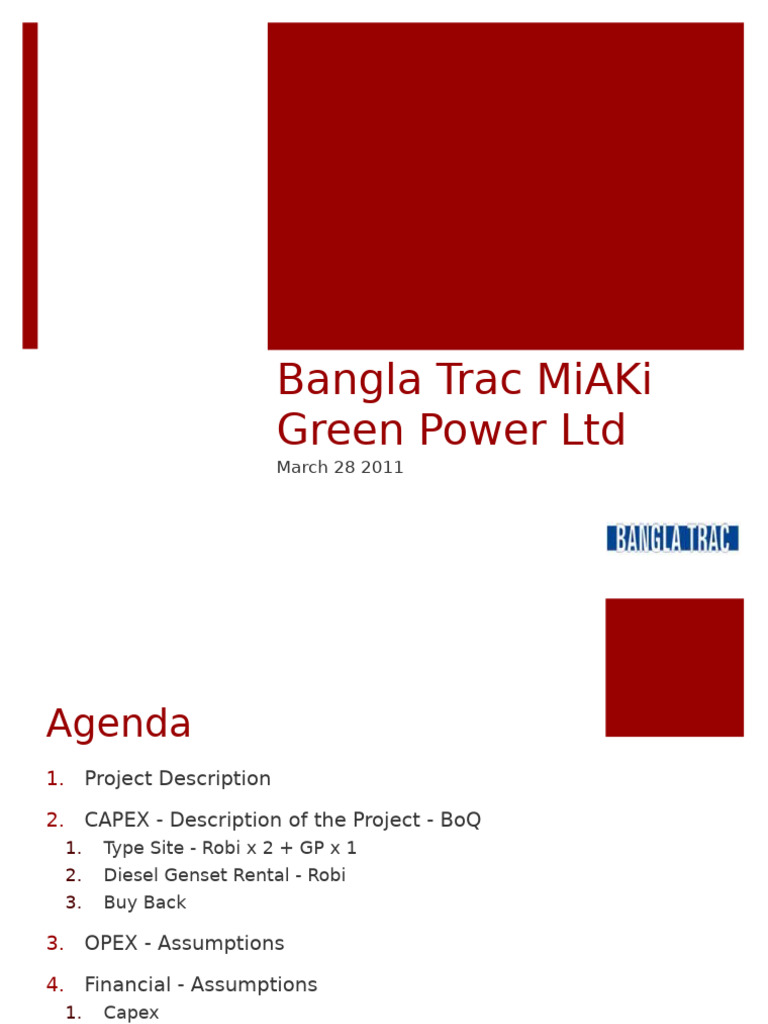 Bangla Trac MiAKi Green Power Ltd

March 28 2011

BANGLA TRAC

Agenda

1. Project Description
2. CAPEX - Description of the Project - BoQ
   1. Type Site - Robi x 2 + GP x 1
   2. Diesel Genset Rental - Robi
   3. Buy Back
3. OPEX - Assumptions
4. Financial - Assumptions
   1. Capex